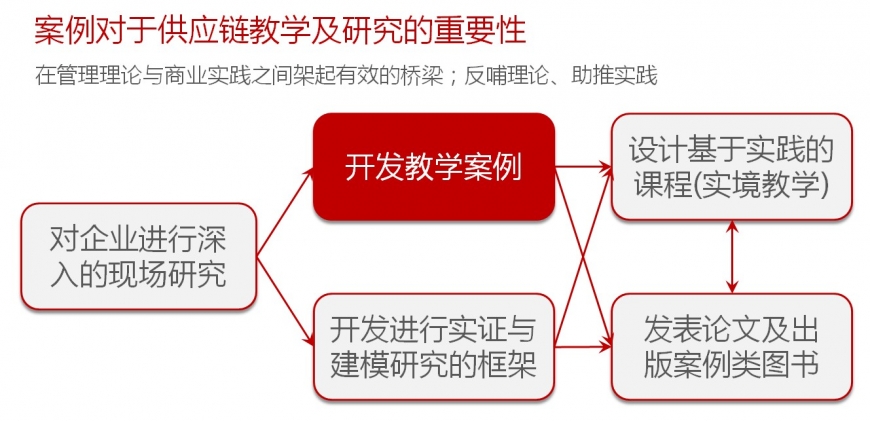 案例对于供应链教学及研究的重要性

在管理理论与商业实践之间架起有效的桥梁；反哺理论、助推实践

对企业进行深入的现场研究

开发教学案例

开发进行实证与建模研究的框架

设计基于实践的课程(实境教学)

发表论文及出版案例类图书